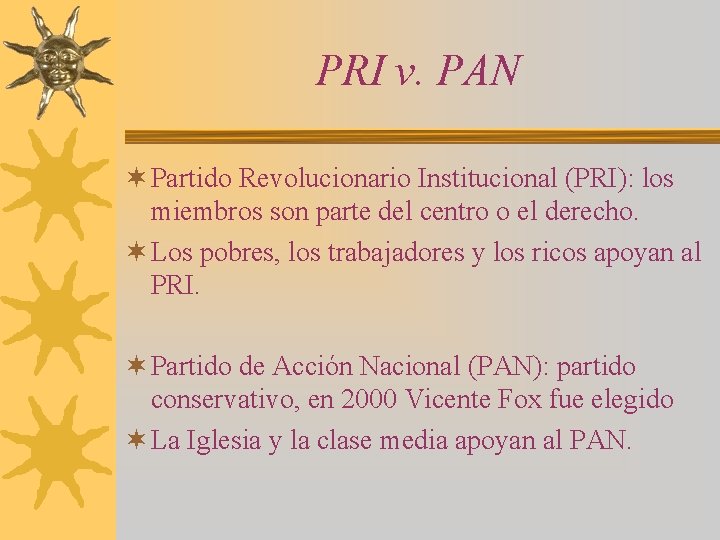 PRI v. PAN

Partido Revolucionario Institucional (PRI): los miembros son parte del centro o el derecho.

Los pobres, los trabajadores y los ricos apoyan al PRI.

Partido de Acción Nacional (PAN): partido conservativo, en 2000 Vicente Fox fue elegido

La Iglesia y la clase media apoyan al PAN.